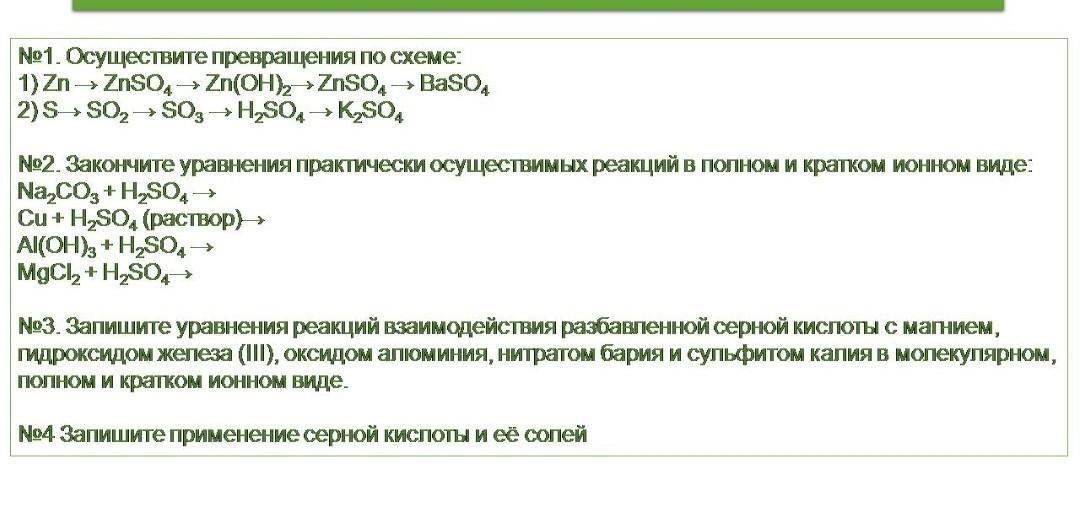 №1. Осуществите превращения по схеме:
1) $Zn \rightarrow ZnSO_4 \rightarrow Zn(OH)_2 \rightarrow ZnSO_4 \rightarrow BaSO_4$
2) $S \rightarrow SO_2 \rightarrow SO_3 \rightarrow H_2SO_4 \rightarrow K_2SO_4$

№2. Закончите уравнения практически осуществимых реакций в полном и кратком ионном виде:
$Na_2CO_3 + H_2SO_4 \rightarrow$
$Cu + H_2SO_4$ (раствор)$\rightarrow$
$Al(OH)_3 + H_2SO_4 \rightarrow$
$MgCl_2 + H_2SO_4 \rightarrow$

№3. Запишите уравнения реакций взаимодействия разбавленной серной кислоты с магнием, гидроксидом железа (III), оксидом алюминия, нитратом бария и сульфитом калия в молекулярном, полном и кратком ионном виде.

№4 Запишите применение серной кислоты и её солей